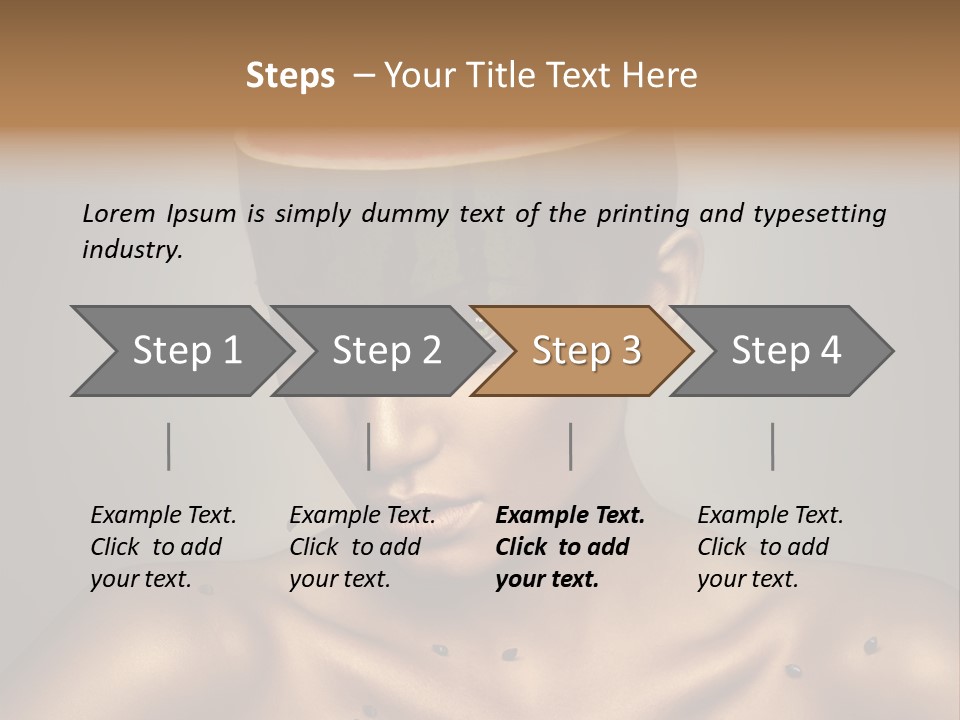 Steps – Your Title Text Here

Lorem Ipsum is simply dummy text of the printing and typesetting industry.

Step 1

Step 2

Step 3

Step 4

Example Text. Click to add your text.

Example Text. Click to add your text.

Example Text. Click to add your text.

Example Text. Click to add your text.